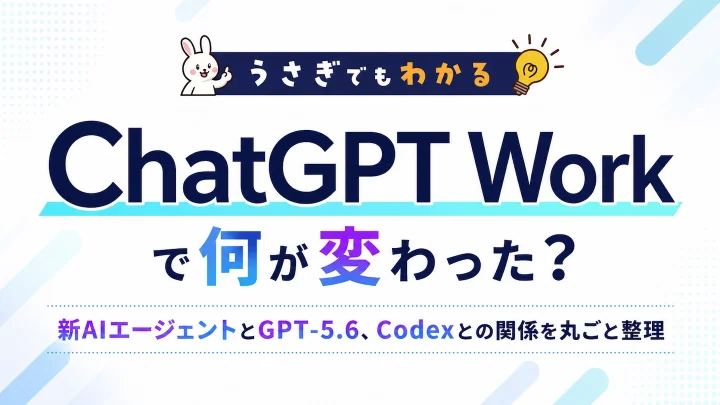 うさぎでもわかる

ChatGPT Work

で何が変わった？

新AIエージェントとGPT-5.6、Codexとの関係を丸ごと整理